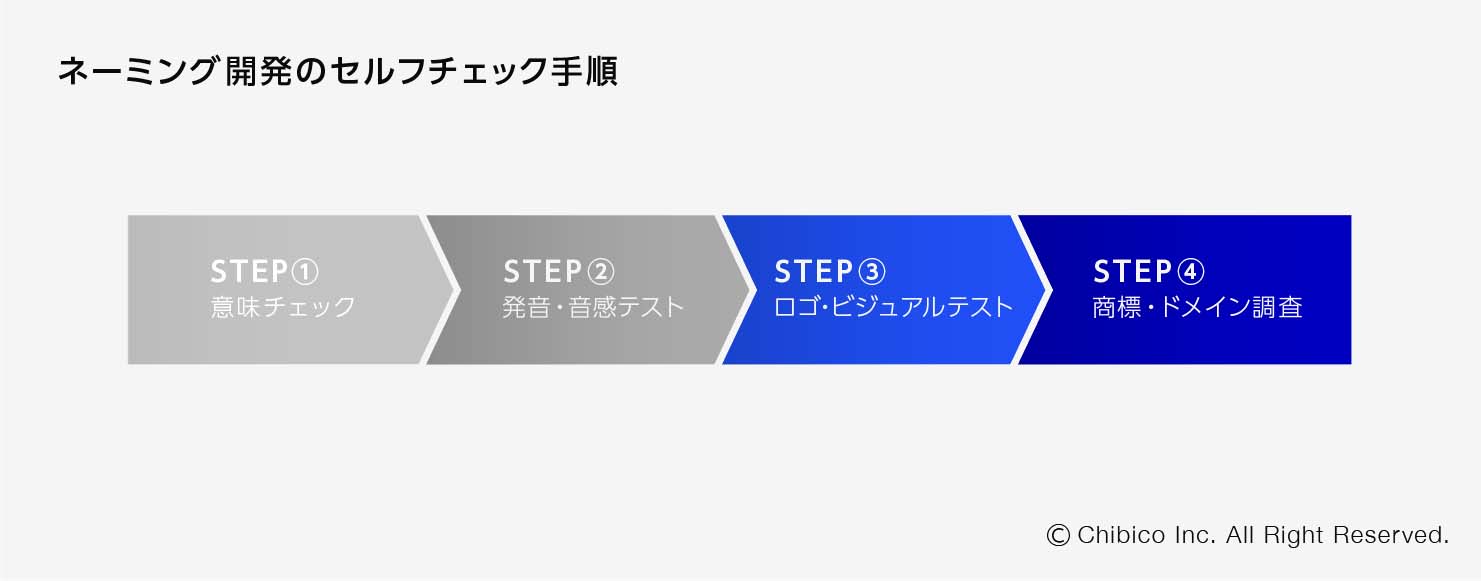 ネーミング開発のセルフチェック手順

STEP①
意味チェック

STEP②
発音・音感テスト

STEP③
ロゴ･ビジュアルテスト

STEP④
商標・ドメイン調査

© Chibico Inc. All Right Reserved.